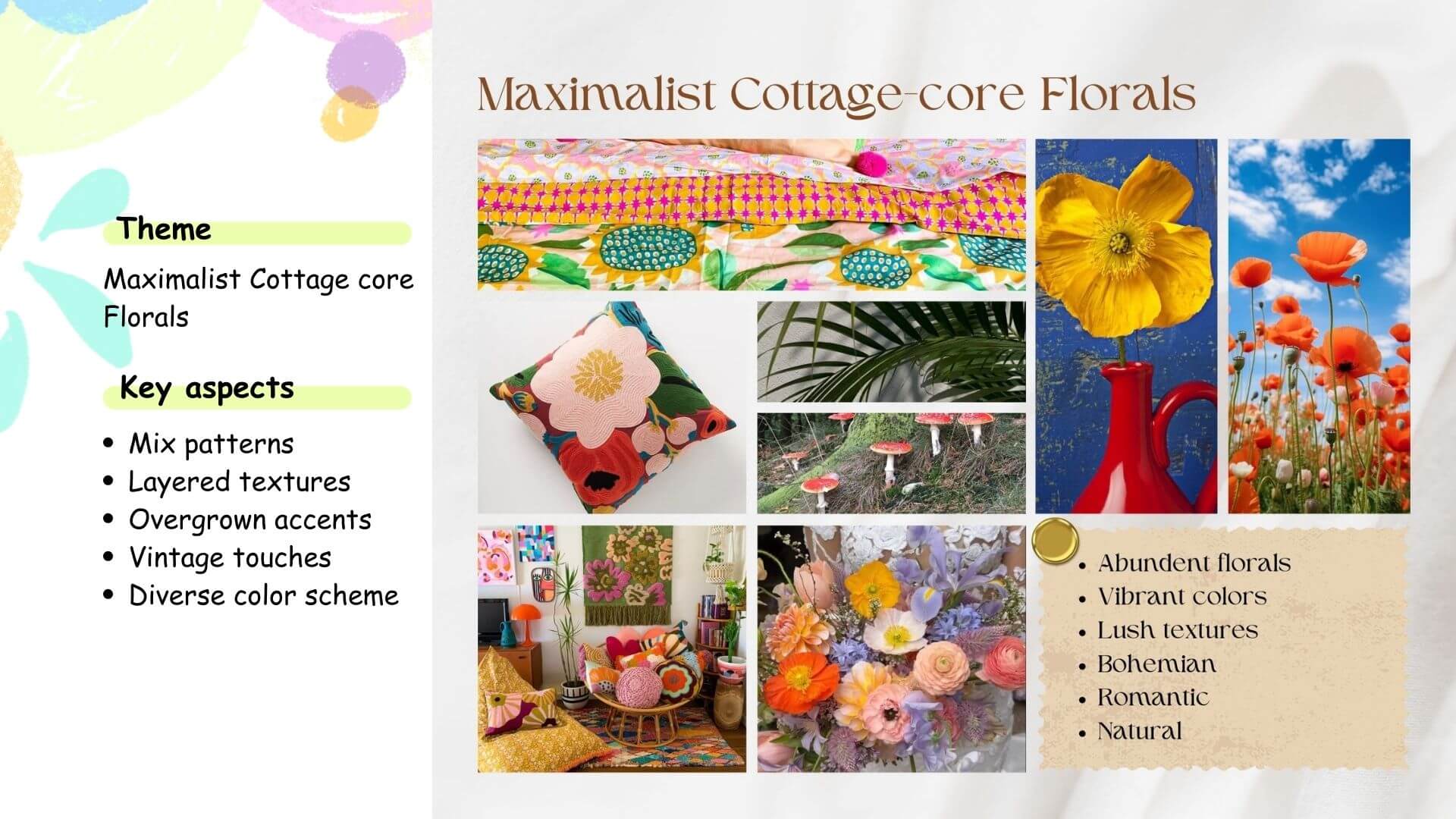 Theme

Maximalist Cottage core Florals

Key aspects

• Mix patterns
• Layered textures
• Overgrown accents
• Vintage touches
• Diverse color scheme

Maximalist Cottage-core Florals

• Abundent florals
• Vibrant colors
• Lush textures
• Bohemian
• Romantic
• Natural